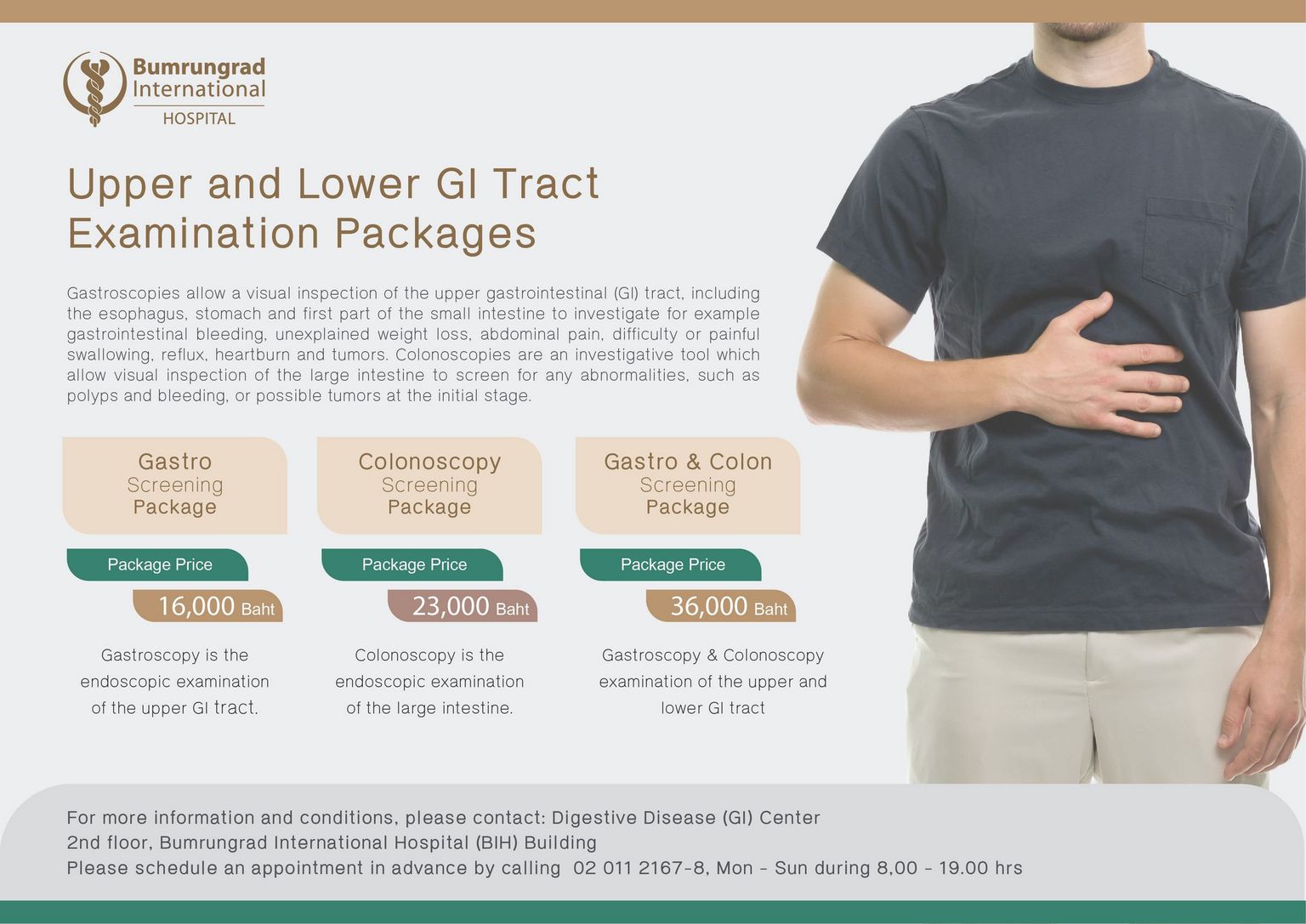 Bumrungrad International HOSPITAL

Upper and Lower GI Tract Examination Packages

Gastroscopies allow a visual inspection of the upper gastrointestinal (GI) tract, including the esophagus, stomach and first part of the small intestine to investigate for example gastrointestinal bleeding, unexplained weight loss, abdominal pain, difficulty or painful swallowing, reflux, heartburn and tumors. Colonoscopies are an investigative tool which allow visual inspection of the large intestine to screen for any abnormalities, such as polyps and bleeding, or possible tumors at the initial stage.

Gastro Screening Package

Package Price

16,000 Baht

Gastroscopy is the endoscopic examination of the upper GI tract.

Colonoscopy Screening Package

Package Price

23,000 Baht

Colonoscopy is the endoscopic examination of the large intestine.

Gastro & Colon Screening Package

Package Price

36,000 Baht

Gastroscopy & Colonoscopy examination of the upper and lower GI tract

For more information and conditions, please contact: Digestive Disease (GI) Center
2nd floor, Bumrungrad International Hospital (BIH) Building
Please schedule an appointment in advance by calling 02 011 2167-8, Mon - Sun during 8.00 - 19.00 hrs